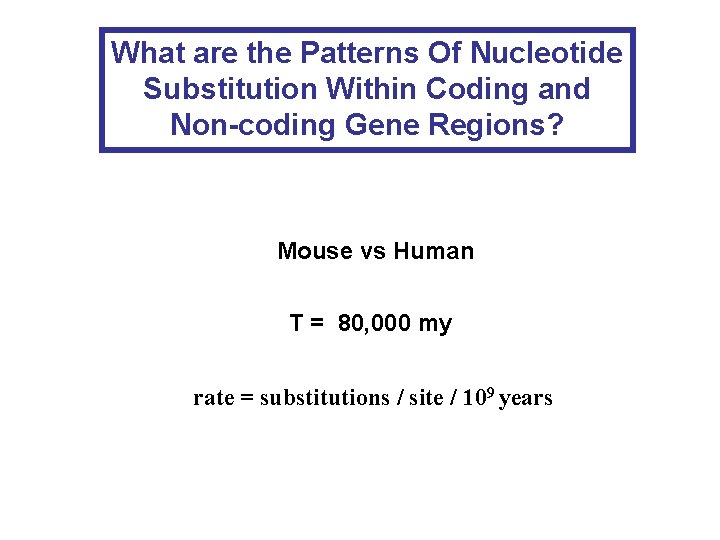 What are the Patterns Of Nucleotide Substitution Within Coding and Non-coding Gene Regions?

Mouse vs Human

T = 80,000 my

rate = substitutions / site / $10^9$ years